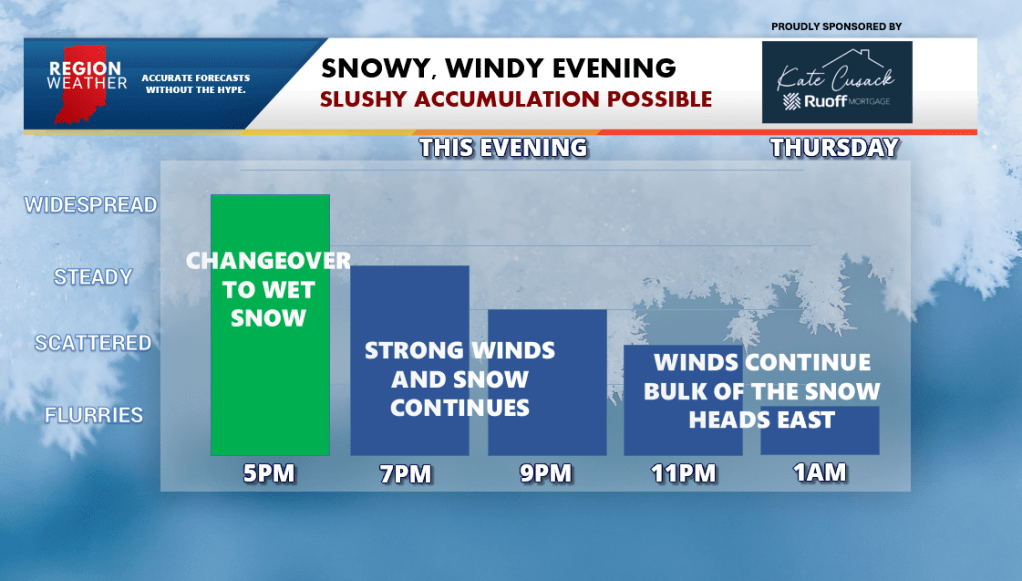 REGION WEATHER

ACCURATE FORECASTS WITHOUT THE HYPE.

SNOWY, WINDY EVENING

SLUSHY ACCUMULATION POSSIBLE

PROUDLY SPONSORED BY

Kate Cusack

Ruoff MORTGAGE

THIS EVENING

THURSDAY

WIDESPREAD

STEADY

SCATTERED

FLURRIES

CHANGEOVER TO WET SNOW

STRONG WINDS AND SNOW CONTINUES

WINDS CONTINUE BULK OF THE SNOW HEADS EAST

5PM

7PM

9PM

11PM

1AM